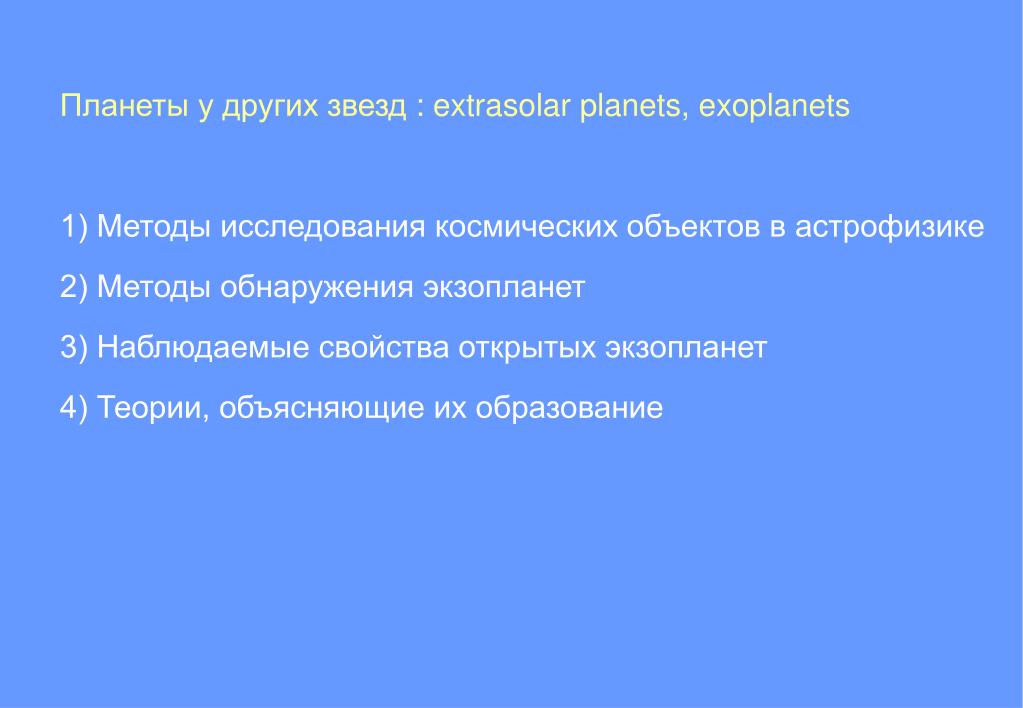 Планеты у других звезд : extrasolar planets, exoplanets

1) Методы исследования космических объектов в астрофизике

2) Методы обнаружения экзопланет

3) Наблюдаемые свойства открытых экзопланет

4) Теории, объясняющие их образование